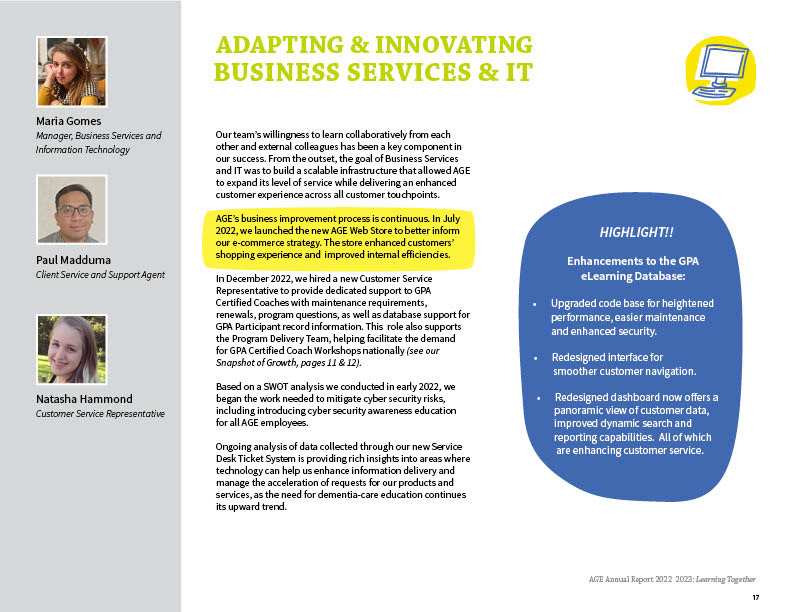 Maria Gomes
Manager, Business Services and Information Technology

Paul Madduma
Client Service and Support Agent

Natasha Hammond
Customer Service Representative

ADAPTING & INNOVATING BUSINESS SERVICES & IT

Our team's willingness to learn collaboratively from each other and external colleagues has been a key component in our success. From the outset, the goal of Business Services and IT was to build a scalable infrastructure that allowed AGE to expand its level of service while delivering an enhanced customer experience across all customer touchpoints.

AGE's business improvement process is continuous. In July 2022, we launched the new AGE Web Store to better inform our e-commerce strategy. The store enhanced customers' shopping experience and improved internal efficiencies.

In December 2022, we hired a new Customer Service Representative to provide dedicated support to GPA Certified Coaches with maintenance requirements, renewals, program questions, as well as database support for GPA Participant record information. This role also supports the Program Delivery Team, helping facilitate the demand for GPA Certified Coach Workshops nationally (see our Snapshot of Growth, pages 11 & 12).

Based on a SWOT analysis we conducted in early 2022, we began the work needed to mitigate cyber security risks, including introducing cyber security awareness education for all AGE employees.

Ongoing analysis of data collected through our new Service Desk Ticket System is providing rich insights into areas where technology can help us enhance information delivery and manage the acceleration of requests for our products and services, as the need for dementia-care education continues its upward trend.

HIGHLIGHT!!

Enhancements to the GPA eLearning Database:

• Upgraded code base for heightened performance, easier maintenance and enhanced security.

• Redesigned interface for smoother customer navigation.

• Redesigned dashboard now offers a panoramic view of customer data, improved dynamic search and reporting capabilities. All of which are enhancing customer service.

AGE Annual Report 2022 2023: Learning Together

17